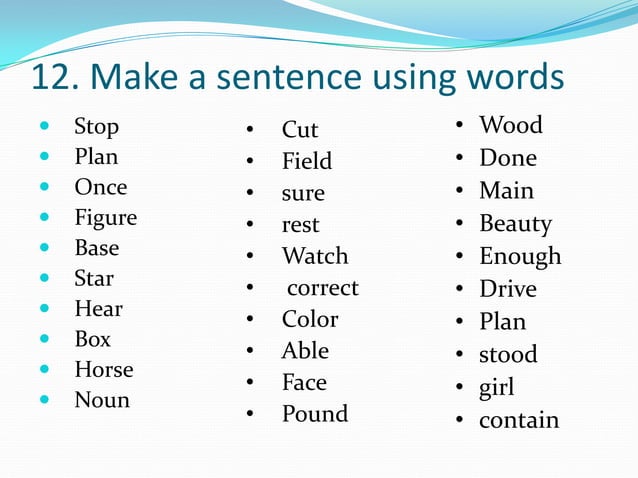 12. Make a sentence using words

- Stop
- Plan
- Once
- Figure
- Base
- Star
- Hear
- Box
- Horse
- Noun

- Cut
- Field
- sure
- rest
- Watch
- correct
- Color
- Able
- Face
- Pound

- Wood
- Done
- Main
- Beauty
- Enough
- Drive
- Plan
- stood
- girl
- contain